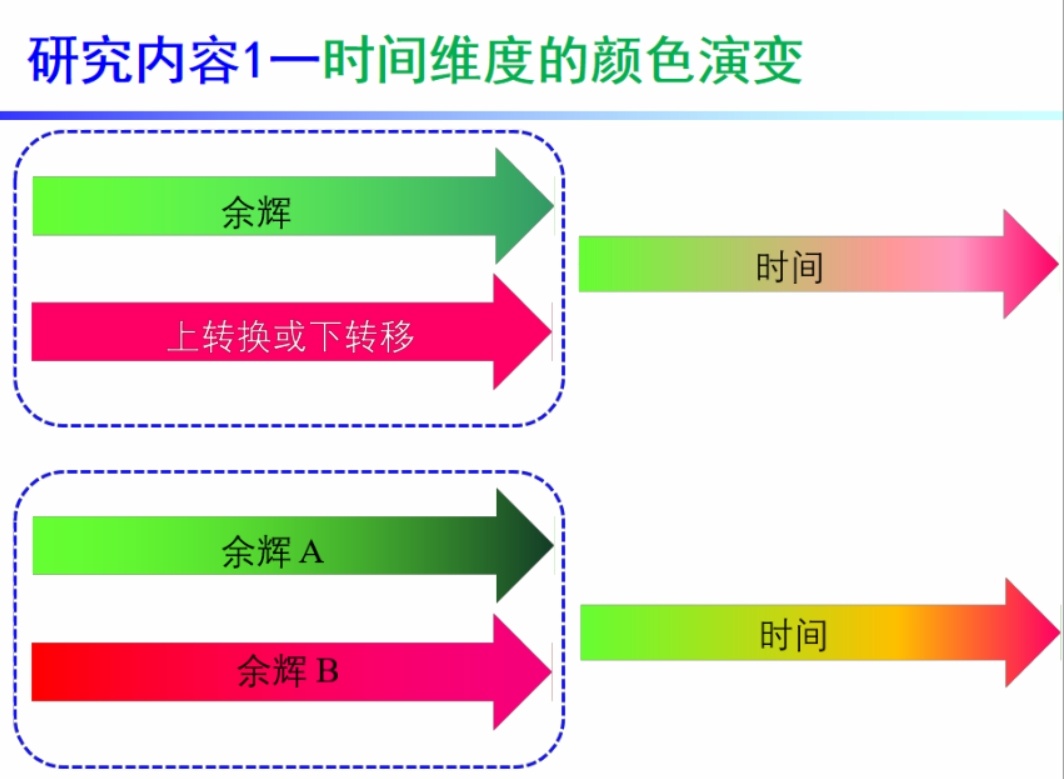 研究内容1—时间维度的颜色演变

余辉

上转换或下转移

时间

余辉 A

余辉 B

时间